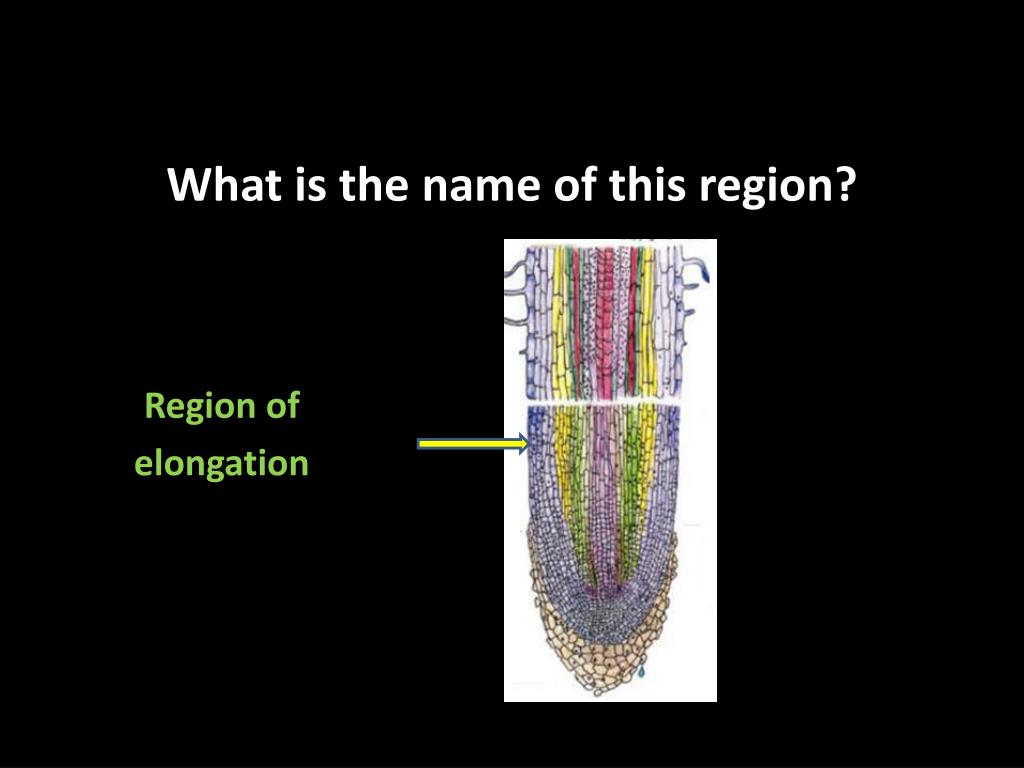 What is the name of this region?

Region of elongation